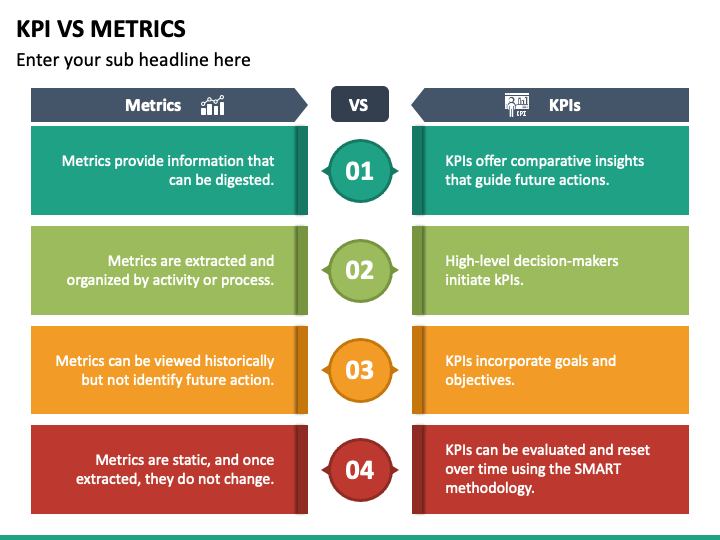 KPI VS METRICS

Enter your sub headline here

Metrics

VS

KPI

KPIs

Metrics provide information that can be digested.

01

KPIs offer comparative insights that guide future actions.

Metrics are extracted and organized by activity or process.

02

High-level decision-makers initiate kPIs.

Metrics can be viewed historically but not identify future action.

03

KPIs incorporate goals and objectives.

Metrics are static, and once extracted, they do not change.

04

KPIs can be evaluated and reset over time using the SMART methodology.